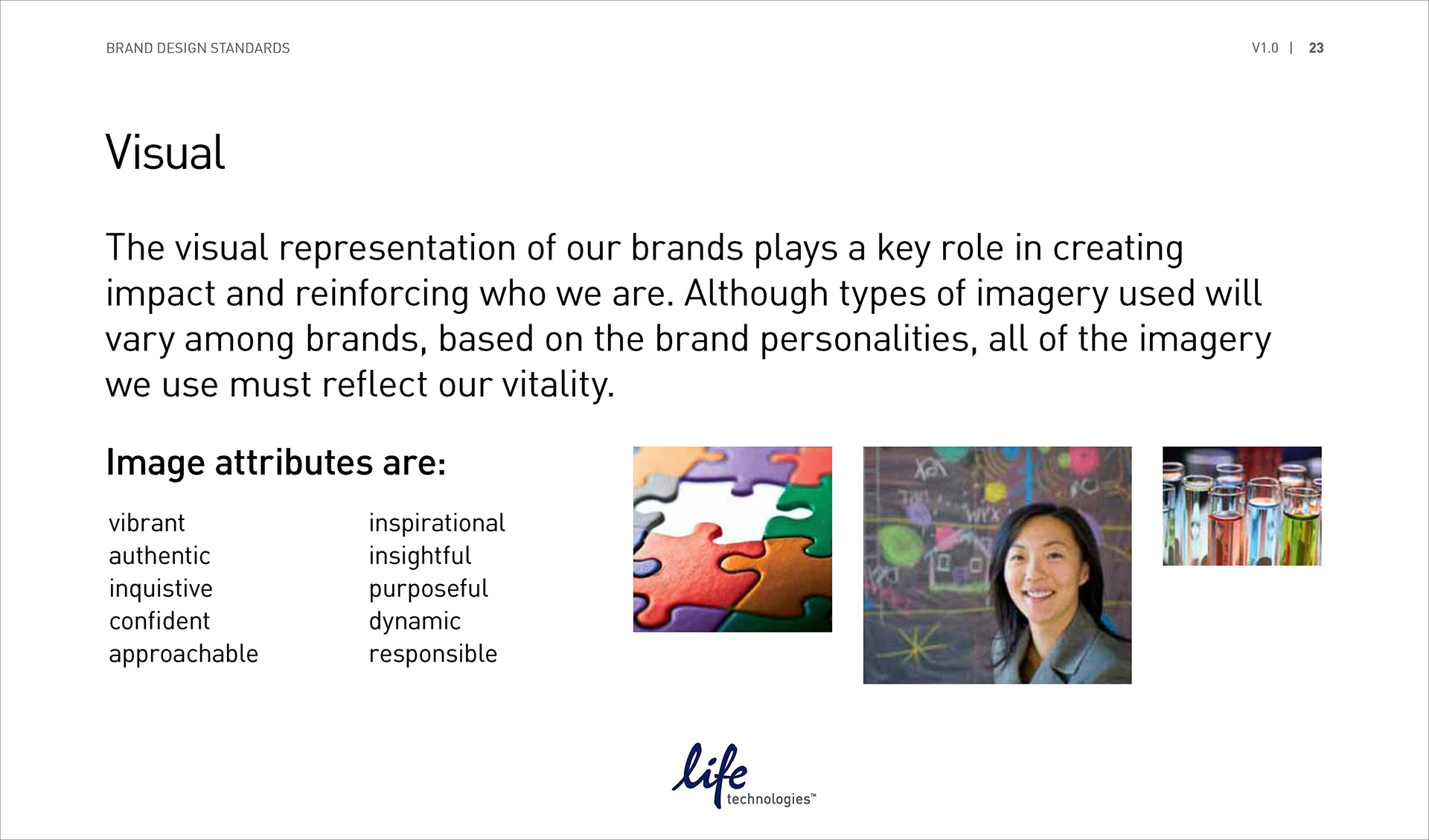 BRAND DESIGN STANDARDS

V1.0 | 23

Visual

The visual representation of our brands plays a key role in creating impact and reinforcing who we are. Although types of imagery used will vary among brands, based on the brand personalities, all of the imagery we use must reflect our vitality.

Image attributes are:

vibrant
authentic
inquistive
confident
approachable

inspirational
insightful
purposeful
dynamic
responsible

life technologies™